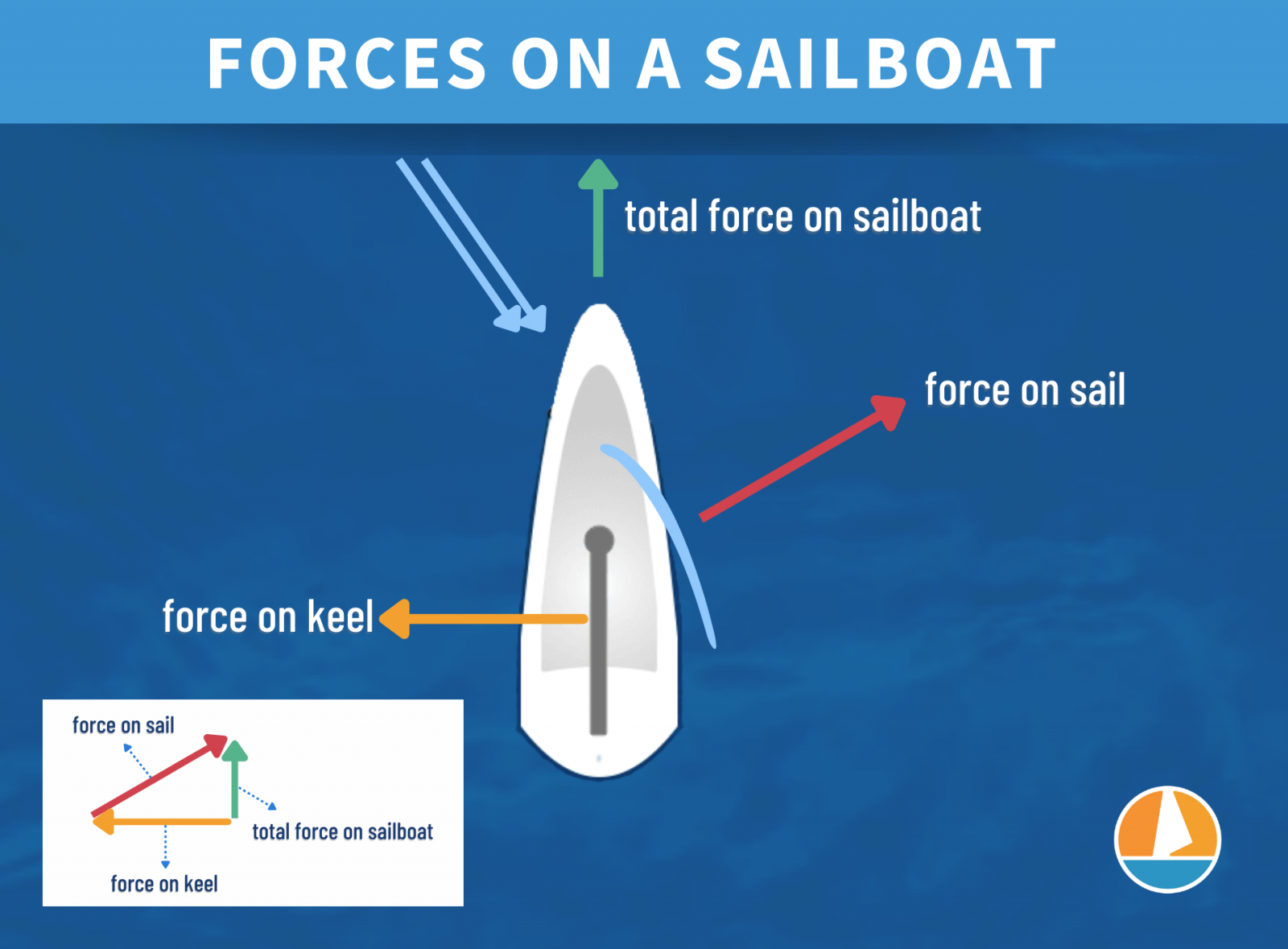 FORCES ON A SAILBOAT

total force on sailboat

force on sail

force on keel

force on sail

total force on sailboat

force on keel